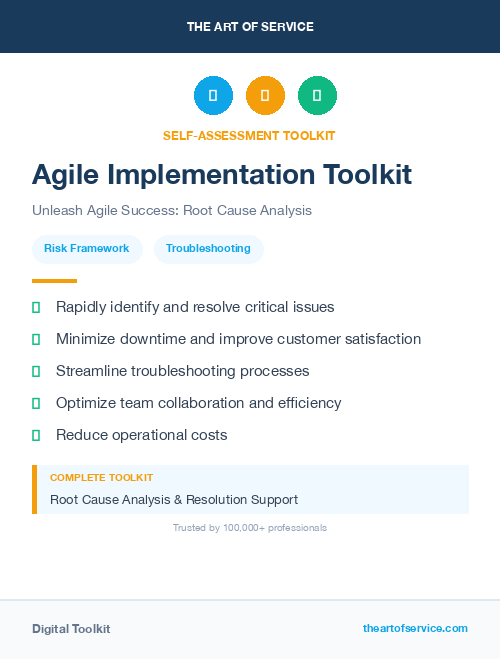 THE ART OF SERVICE

SELF-ASSESSMENT TOOLKIT

Agile Implementation Toolkit

Unleash Agile Success: Root Cause Analysis

Risk Framework

Troubleshooting

Rapidly identify and resolve critical issues

Minimize downtime and improve customer satisfaction

Streamline troubleshooting processes

Optimize team collaboration and efficiency

Reduce operational costs

COMPLETE TOOLKIT

Root Cause Analysis & Resolution Support

Trusted by 100,000+ professionals

Digital Toolkit

theartofservice.com